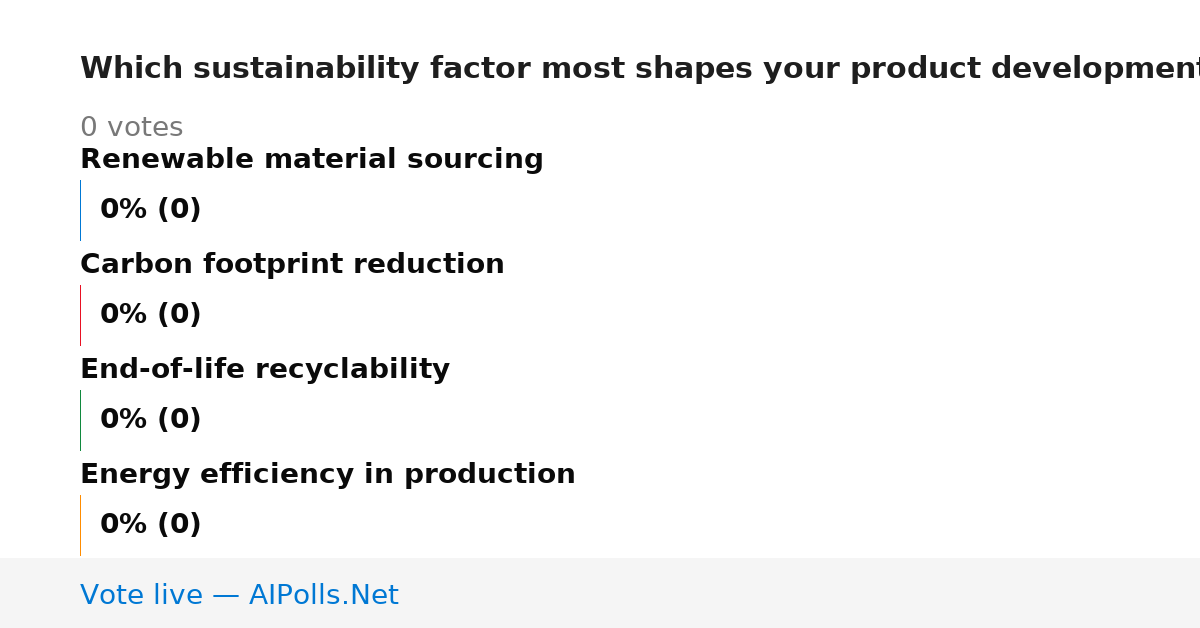 Which sustainability factor most shapes your product development

0 votes

Renewable material sourcing

0% (0)

Carbon footprint reduction

0% (0)

End-of-life recyclability

0% (0)

Energy efficiency in production

0% (0)

Vote live — AIPolls.Net